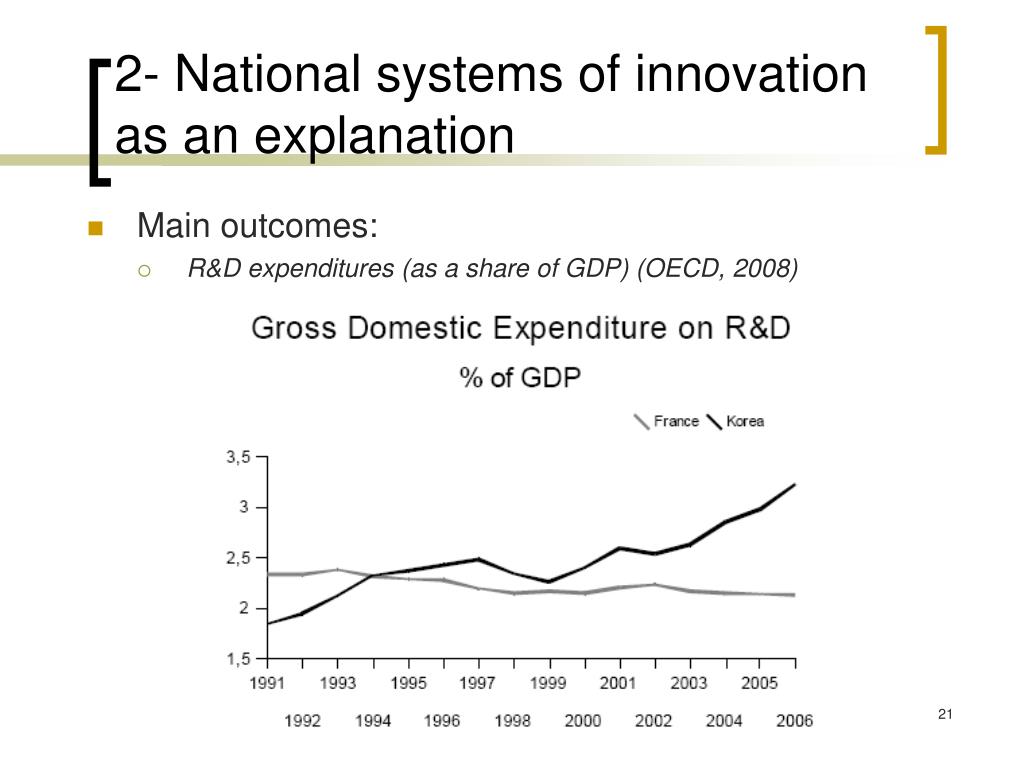 2- National systems of innovation as an explanation

Main outcomes:

R&D expenditures (as a share of GDP) (OECD, 2008)

Gross Domestic Expenditure on R&D

% of GDP

France Korea

3,5
3
2,5
2
1,5

1991 1993 1995 1997 1999 2001 2003 2005

1992 1994 1996 1998 2000 2002 2004 2006

21